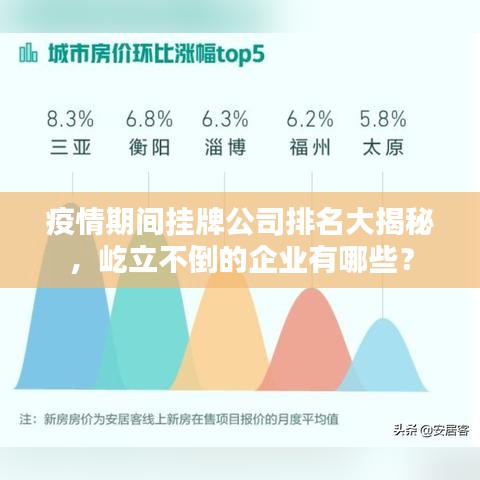 城市房价环比涨幅top5

8.3%
三亚

6.8%
衡阳

6.3%
淄博

6.2%
福州

5.8%
太原

疫情期间挂牌公司排名大揭秘，屹立不倒的企业有哪些？

注：新房房价为安居客线上新房在售项目报价的月度平均值

头条 @安居客